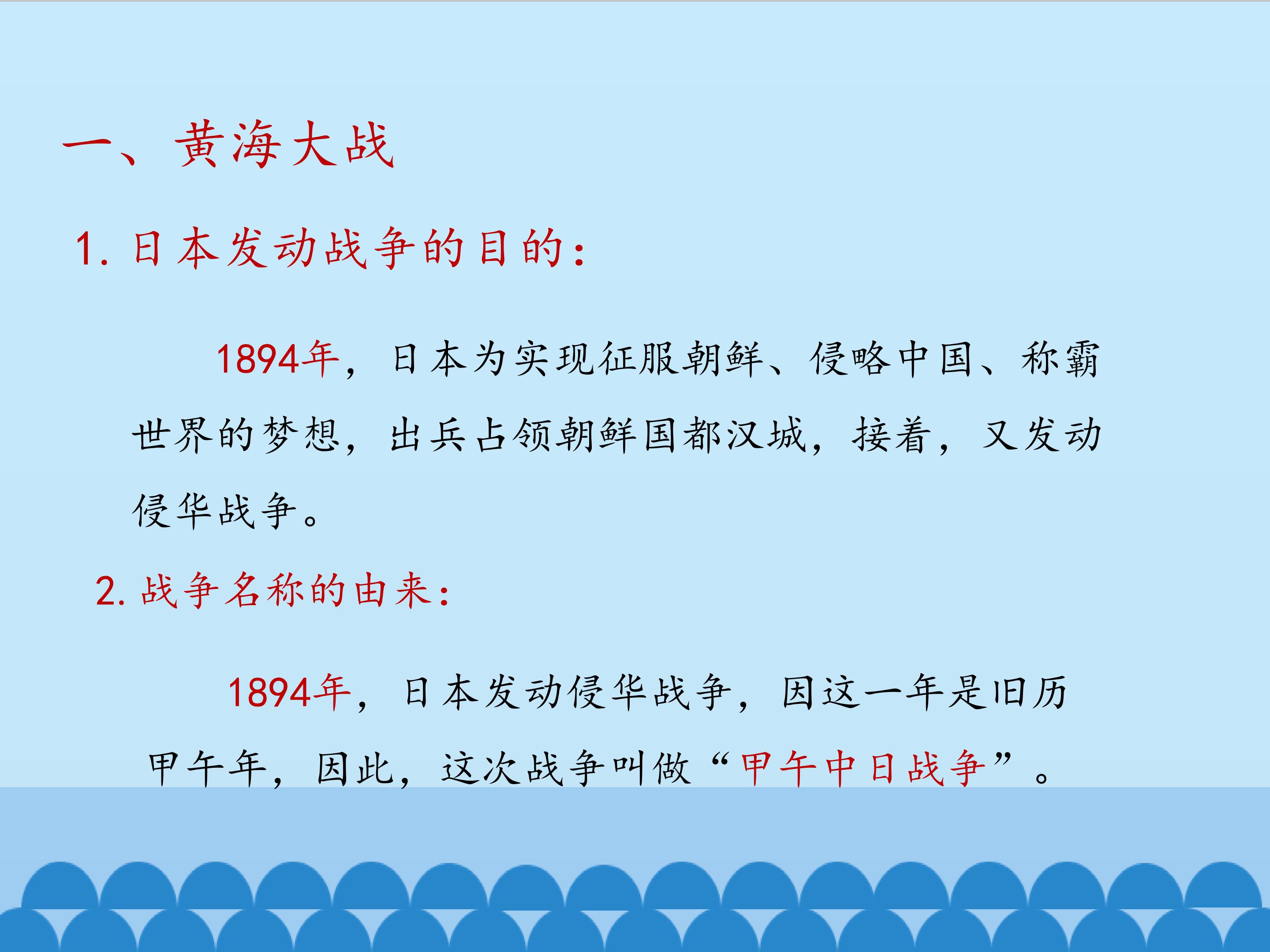 一、黄海大战

1. 日本发动战争的目的：

1894年，日本为实现征服朝鲜、侵略中国、称霸世界的梦想，出兵占领朝鲜国都汉城，接着，又发动侵华战争。

2. 战争名称的由来：

1894年，日本发动侵华战争，因这一年是旧历甲午年，因此，这次战争叫做“甲午中日战争”。